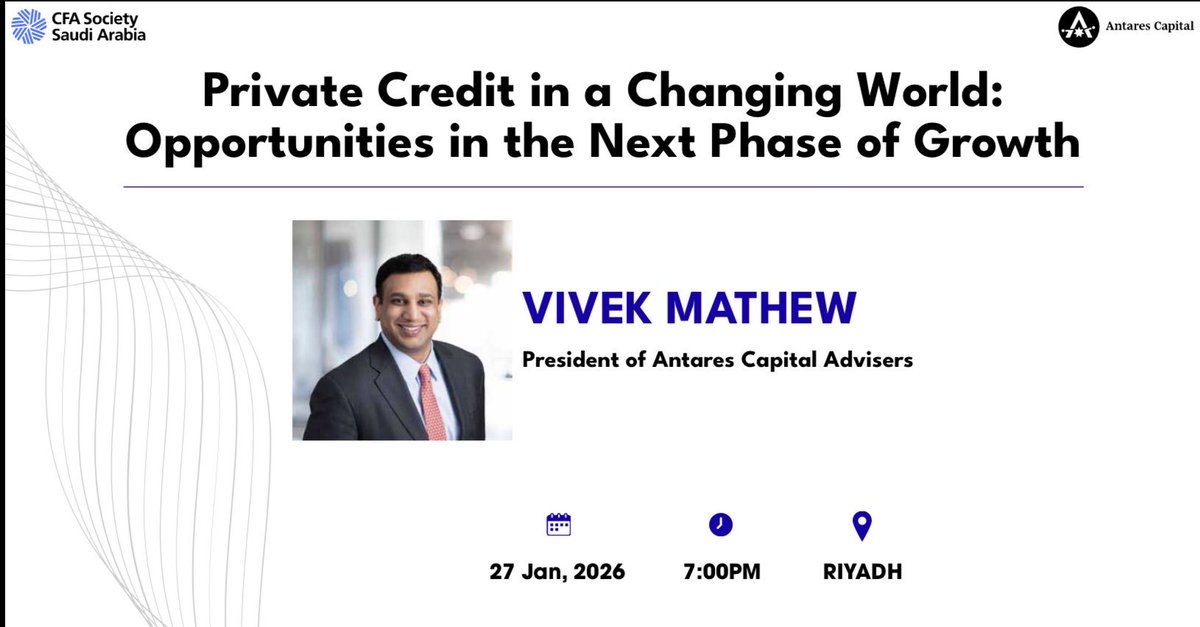 CFA Society Saudi Arabia

Antares Capital

Private Credit in a Changing World: Opportunities in the Next Phase of Growth

VIVEK MATHEW

President of Antares Capital Advisers

27 Jan, 2026

7:00PM

RIYADH